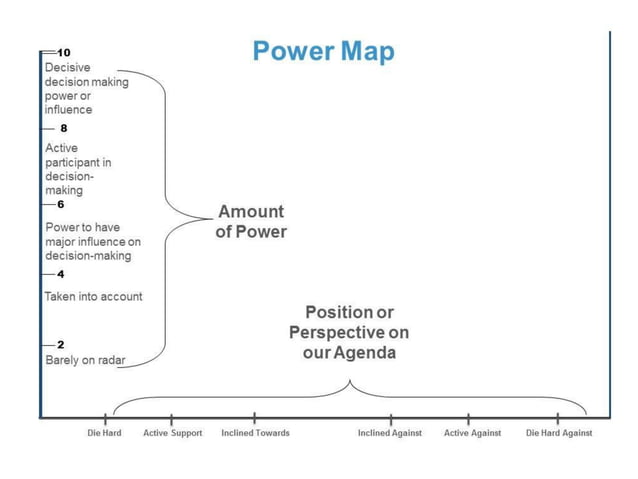 Power Map

10
Decisive decision making power or influence

8
Active participant in decision-making

6
Power to have major influence on decision-making

4
Taken into account

2
Barely on radar

Amount of Power

Position or Perspective on our Agenda

Die Hard
Active Support
Inclined Towards
Inclined Against
Active Against
Die Hard Against